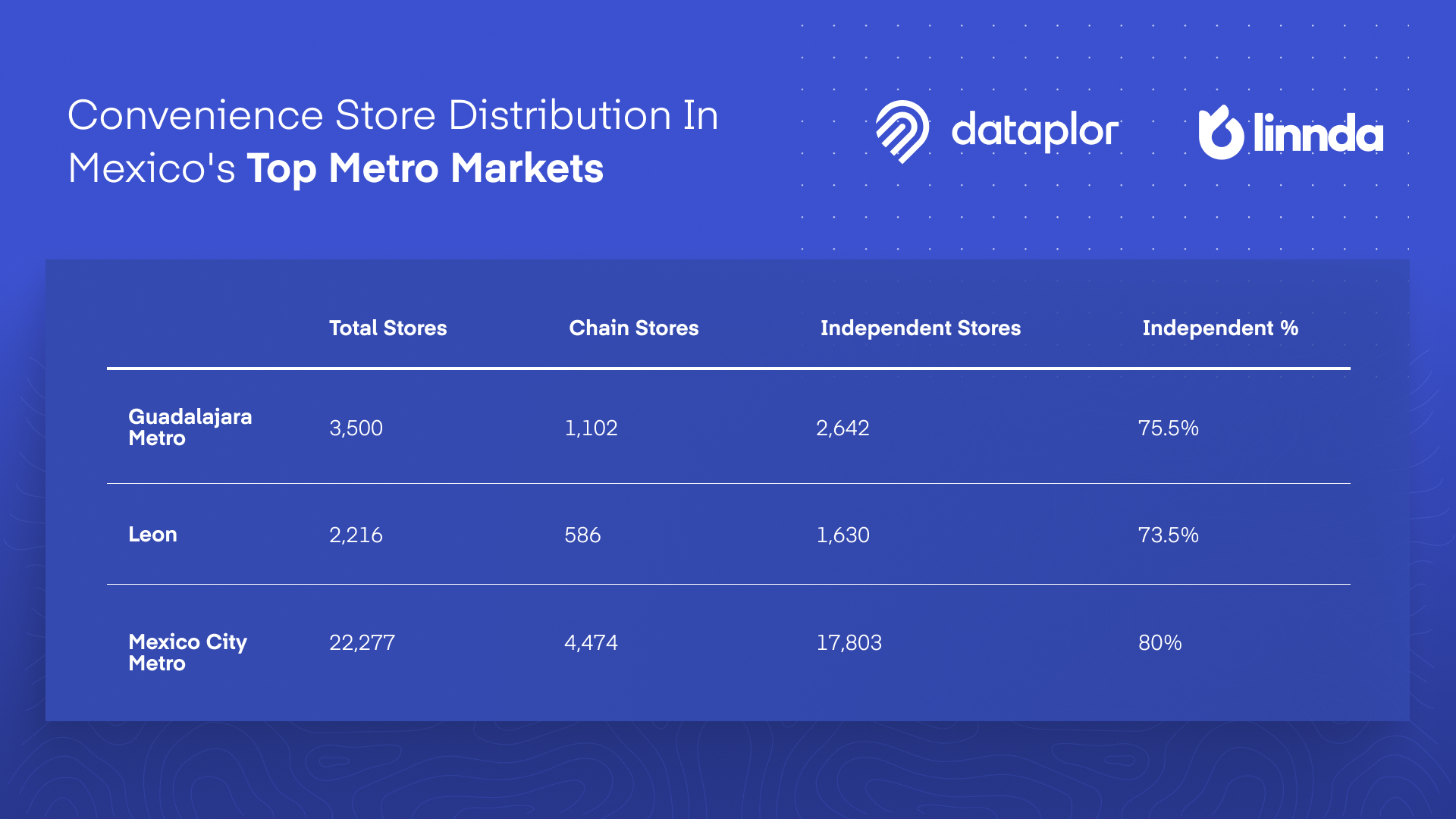 Convenience Store Distribution In Mexico's Top Metro Markets

dataplor

linnda

| | Total Stores | Chain Stores | Independent Stores | Independent % |
|---|---|---|---|---|
| Guadalajara Metro | 3,500 | 1,102 | 2,642 | 75.5% |
| Leon | 2,216 | 586 | 1,630 | 73.5% |
| Mexico City Metro | 22,277 | 4,474 | 17,803 | 80% |